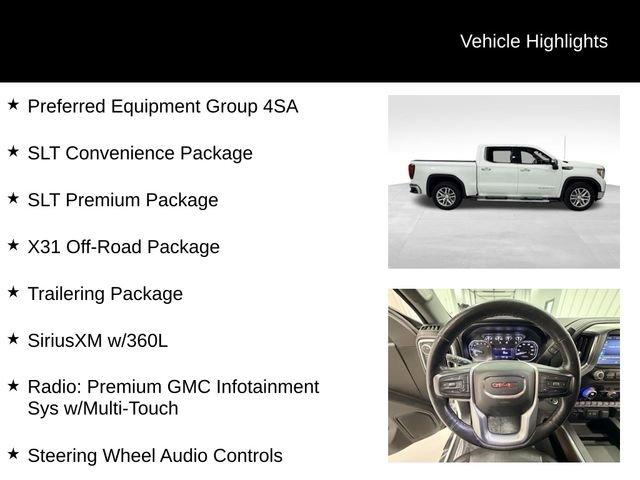 Vehicle Highlights

★ Preferred Equipment Group 4SA

★ SLT Convenience Package

★ SLT Premium Package

★ X31 Off-Road Package

★ Trailering Package

★ SiriusXM w/360L

★ Radio: Premium GMC Infotainment Sys w/Multi-Touch

★ Steering Wheel Audio Controls

GMC